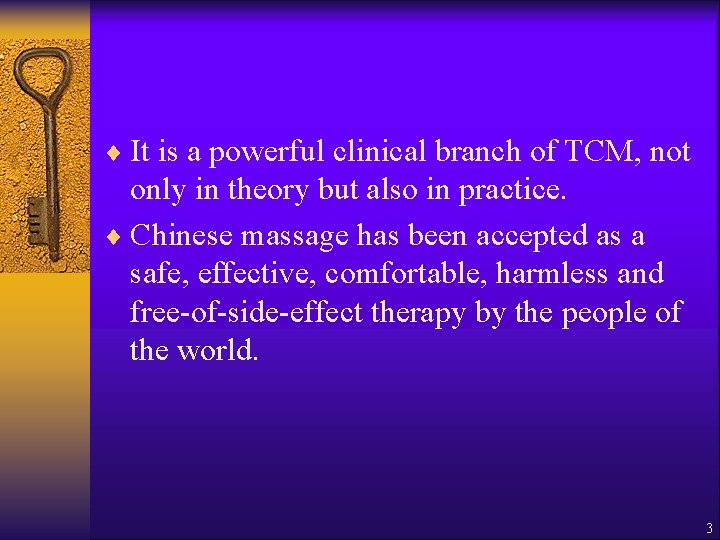 ♦ It is a powerful clinical branch of TCM, not only in theory but also in practice.

♦ Chinese massage has been accepted as a safe, effective, comfortable, harmless and free-of-side-effect therapy by the people of the world.

3